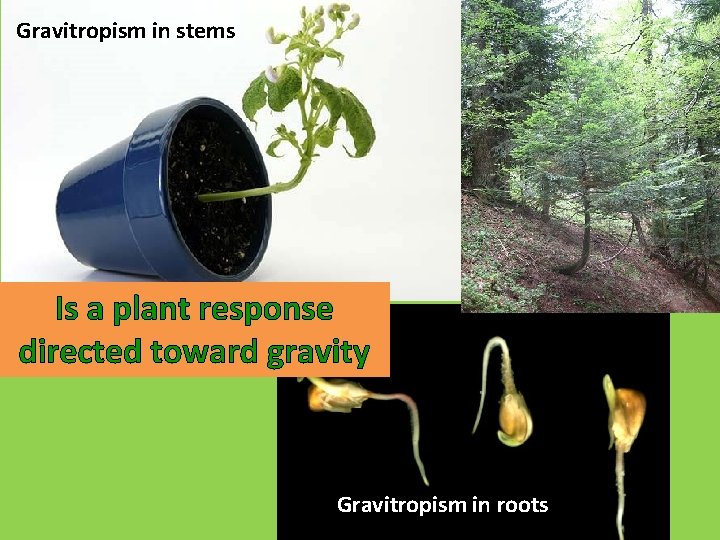 Gravitropism in stems

Is a plant response directed toward gravity

Gravitropism in roots